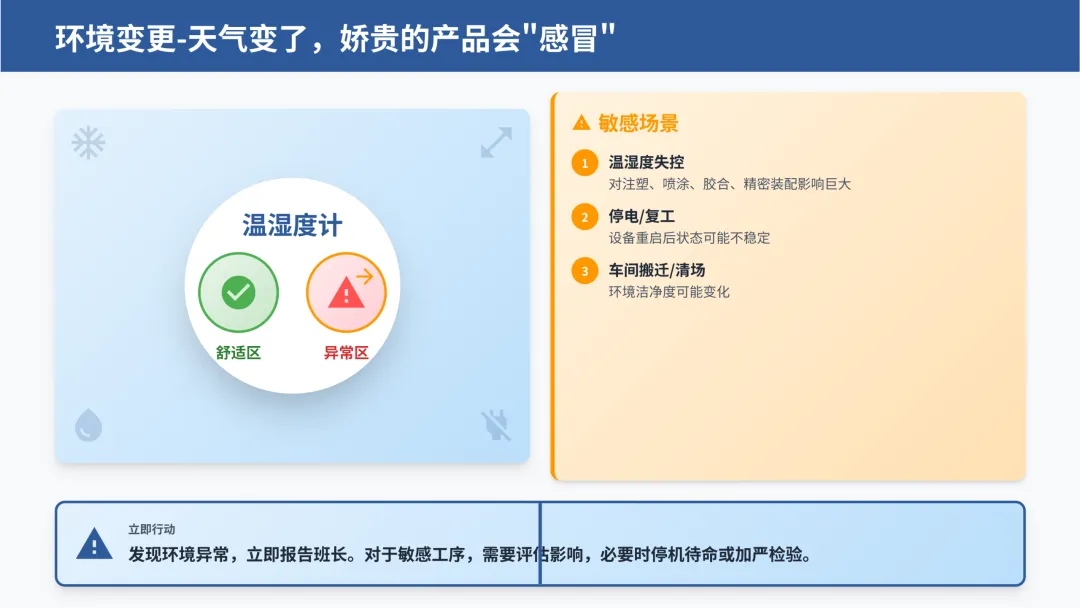 环境变更-天气变了，娇贵的产品会"感冒"

温湿度计

舒适区

异常区

敏感场景

1 温湿度失控
对注塑、喷涂、胶合、精密装配影响巨大

2 停电/复工
设备重启后状态可能不稳定

3 车间搬迁/清场
环境洁净度可能变化

立即行动
发现环境异常，立即报告班长。对于敏感工序，需要评估影响，必要时停机待命或加严检验。